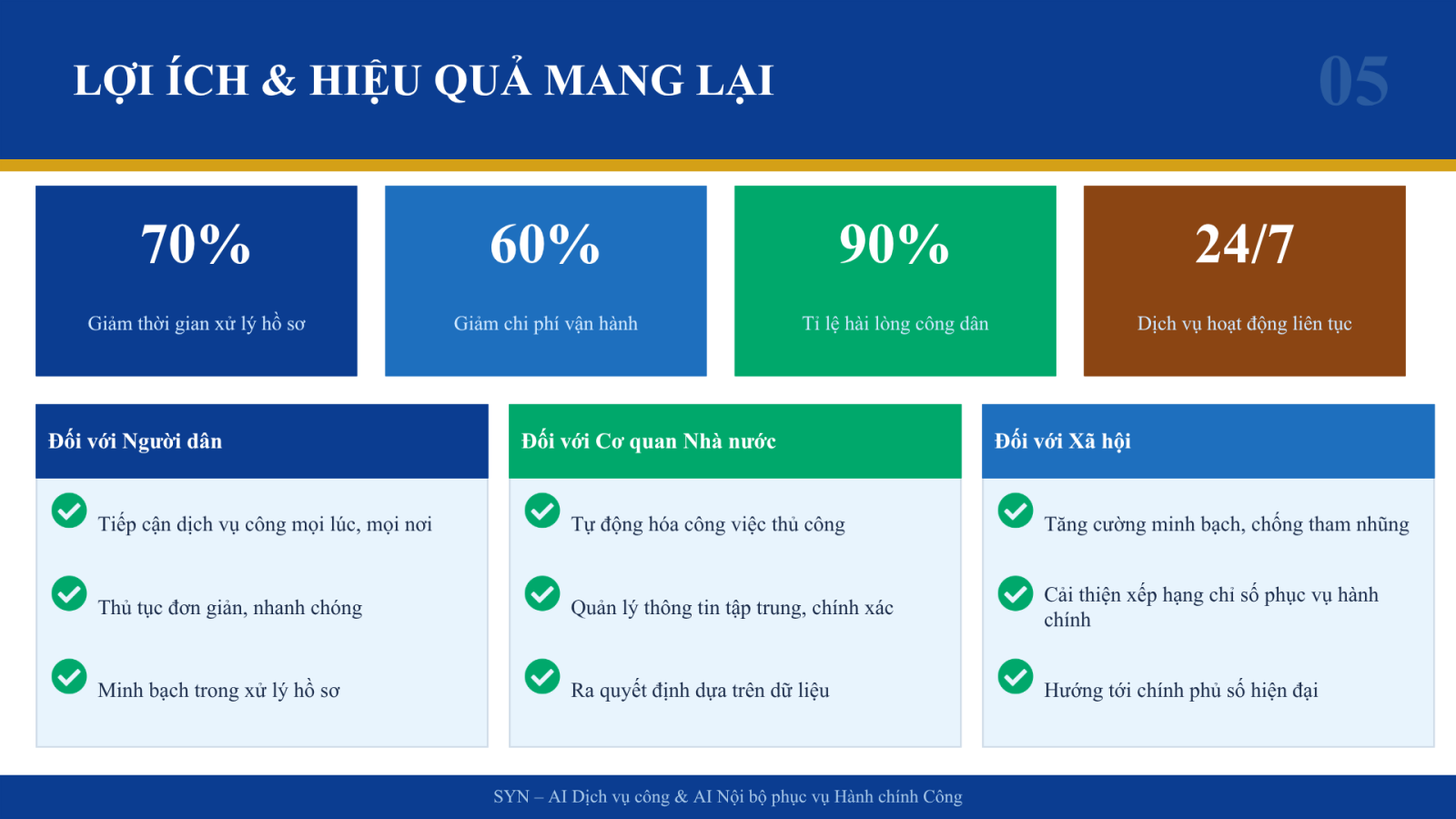 LỢI ÍCH & HIỆU QUẢ MANG LẠI

05

70%

Giảm thời gian xử lý hồ sơ

60%

Giảm chi phí vận hành

90%

Tỉ lệ hài lòng công dân

24/7

Dịch vụ hoạt động liên tục

Đối với Người dân

Tiếp cận dịch vụ công mọi lúc, mọi nơi

Thủ tục đơn giản, nhanh chóng

Minh bạch trong xử lý hồ sơ

Đối với Cơ quan Nhà nước

Tự động hóa công việc thủ công

Quản lý thông tin tập trung, chính xác

Ra quyết định dựa trên dữ liệu

Đối với Xã hội

Tăng cường minh bạch, chống tham nhũng

Cải thiện xếp hạng chỉ số phục vụ hành chính

Hướng tới chính phủ số hiện đại

SYN – AI Dịch vụ công & AI Nội bộ phục vụ Hành chính Công